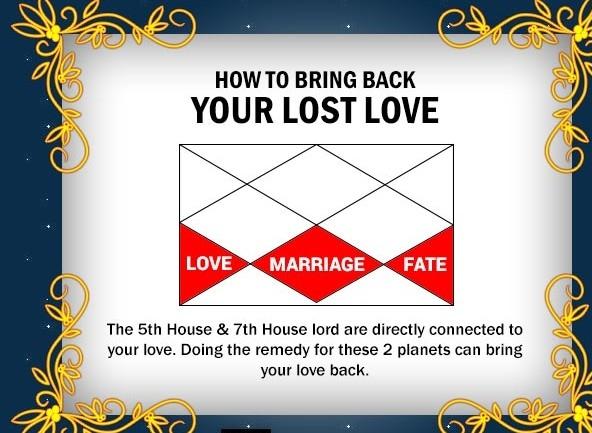 HOW TO BRING BACK
YOUR LOST LOVE

LOVE
MARRIAGE
FATE

The 5th House & 7th House lord are directly connected to your love. Doing the remedy for these 2 planets can bring your love back.